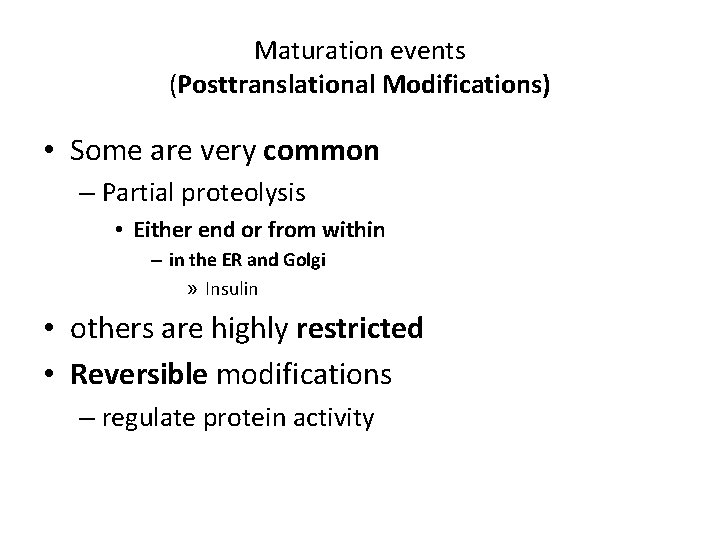 Maturation events
(Posttranslational Modifications)

• Some are very common
– Partial proteolysis
• Either end or from within
– in the ER and Golgi
» Insulin

• others are highly restricted

• Reversible modifications
– regulate protein activity